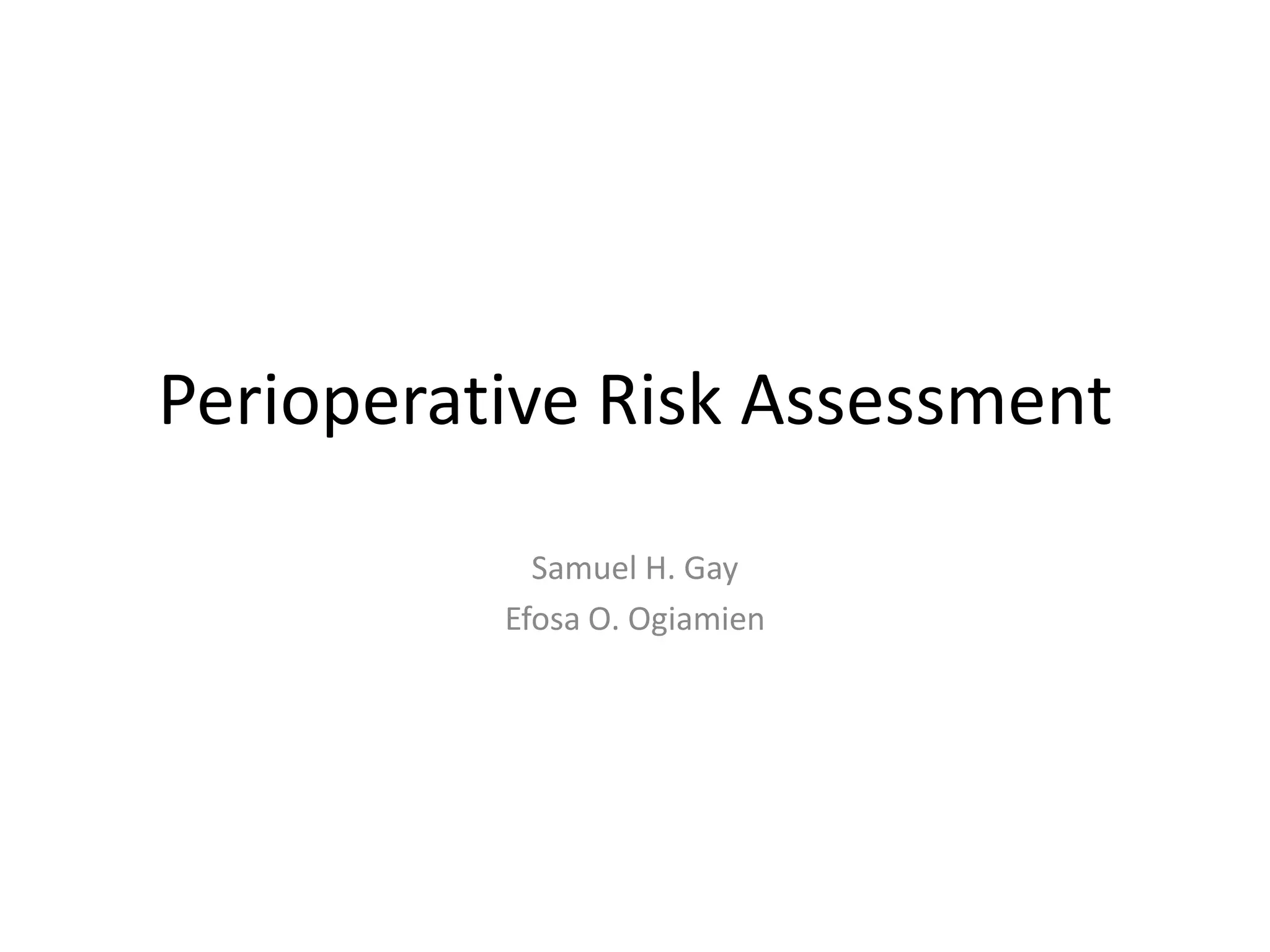 Perioperative Risk Assessment

Samuel H. Gay
Efosa O. Ogiamien